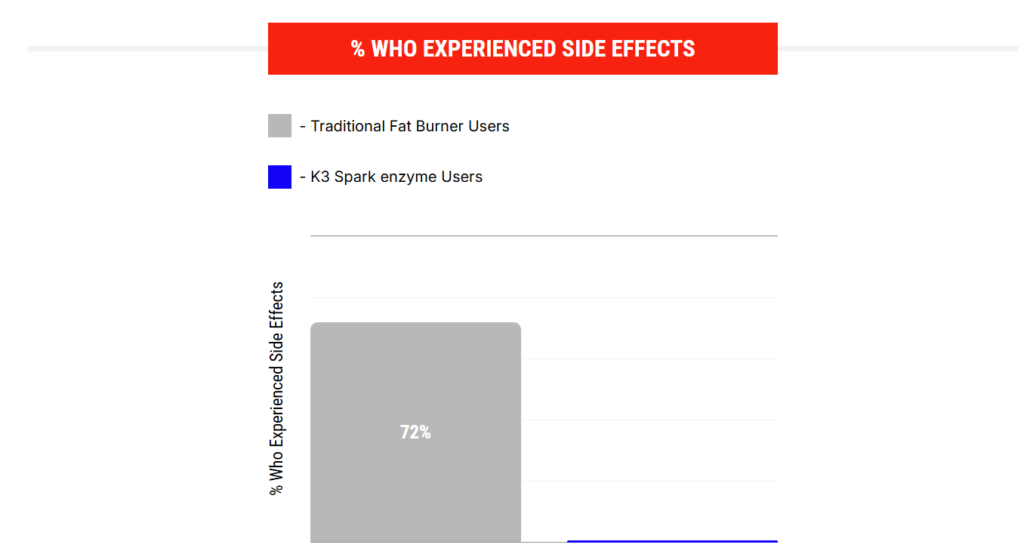 % WHO EXPERIENCED SIDE EFFECTS

- Traditional Fat Burner Users

- K3 Spark enzyme Users

% Who Experienced Side Effects

72%